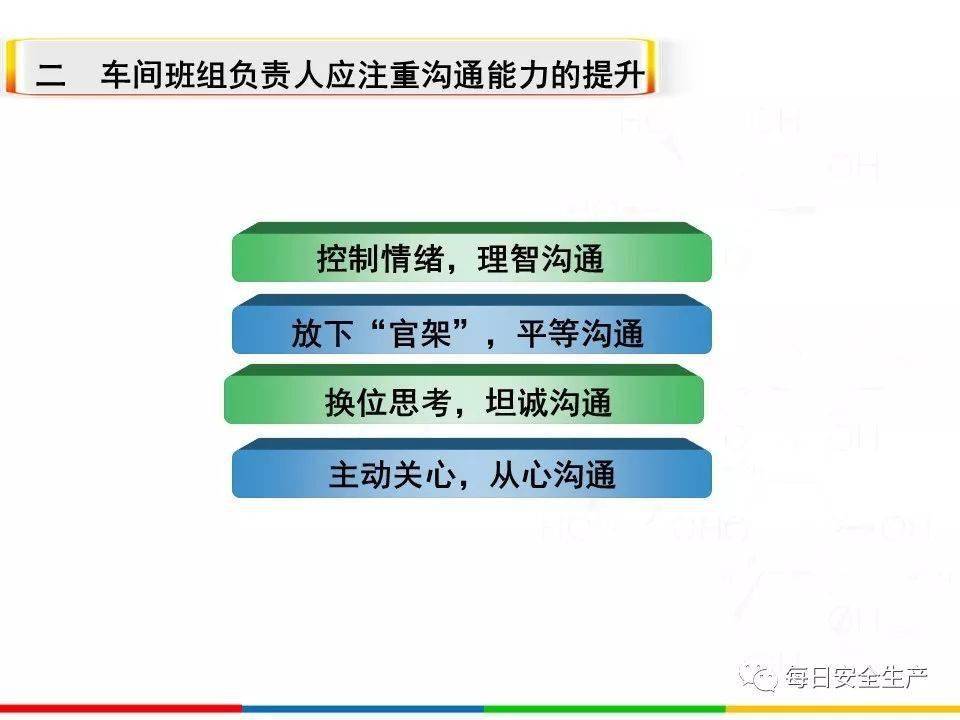 二　车间班组负责人应注重沟通能力的提升

控制情绪，理智沟通

放下“官架”，平等沟通

换位思考，坦诚沟通

主动关心，从心沟通

每日安全生产